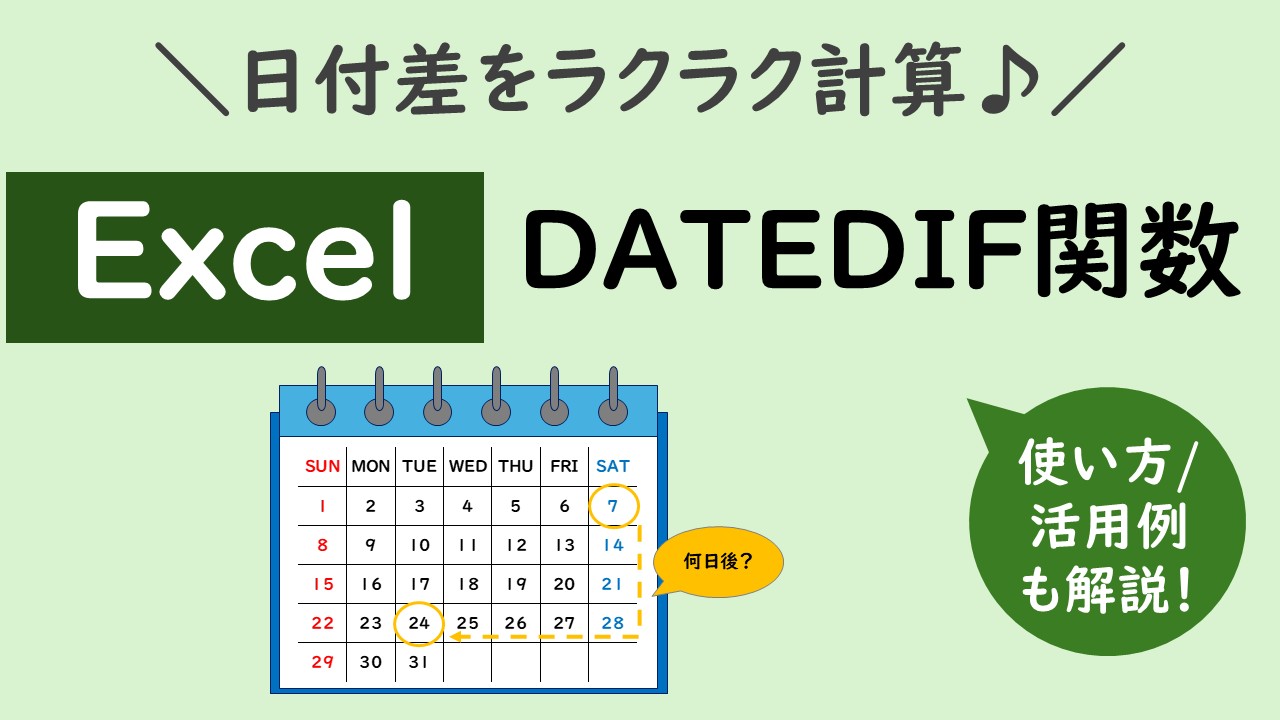 ＼日付差をラクラク計算♪／

Excel

DATEDIF関数

| SUN | MON | TUE | WED | THU | FRI | SAT |
|---|---|---|---|---|---|---|
| 1 | 2 | 3 | 4 | 5 | 6 | 7 |
| 8 | 9 | 10 | 11 | 12 | 13 | 14 |
| 15 | 16 | 17 | 18 | 19 | 20 | 21 |
| 22 | 23 | 24 | 25 | 26 | 27 | 28 |
| 29 | 30 | 31 | | | | |

何日後？

使い方/活用例も解説！